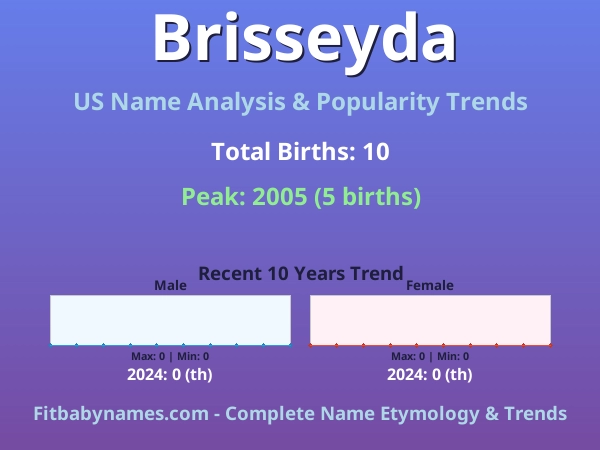 Brisseyda

US Name Analysis & Popularity Trends

Total Births: 10

Peak: 2005 (5 births)

Recent 10 Years Trend

Male

Max: 0 | Min: 0

2024: 0 (th)

Female

Max: 0 | Min: 0

2024: 0 (th)

Fitbabynames.com - Complete Name Etymology & Trends